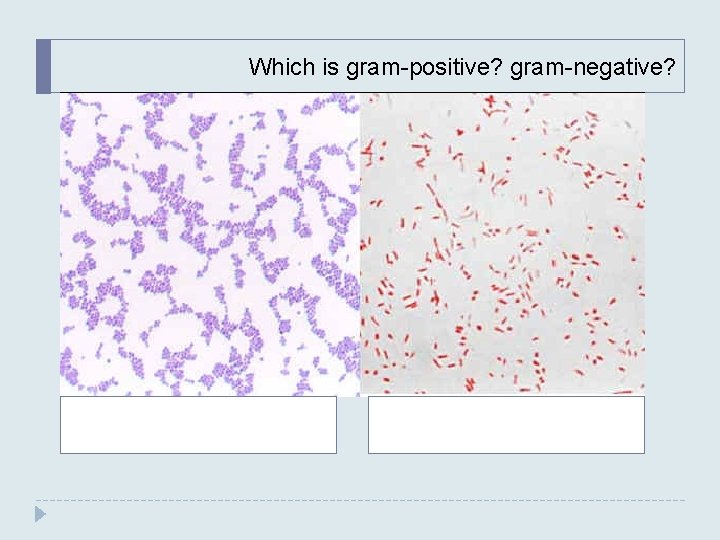 Which is gram-positive? gram-negative?